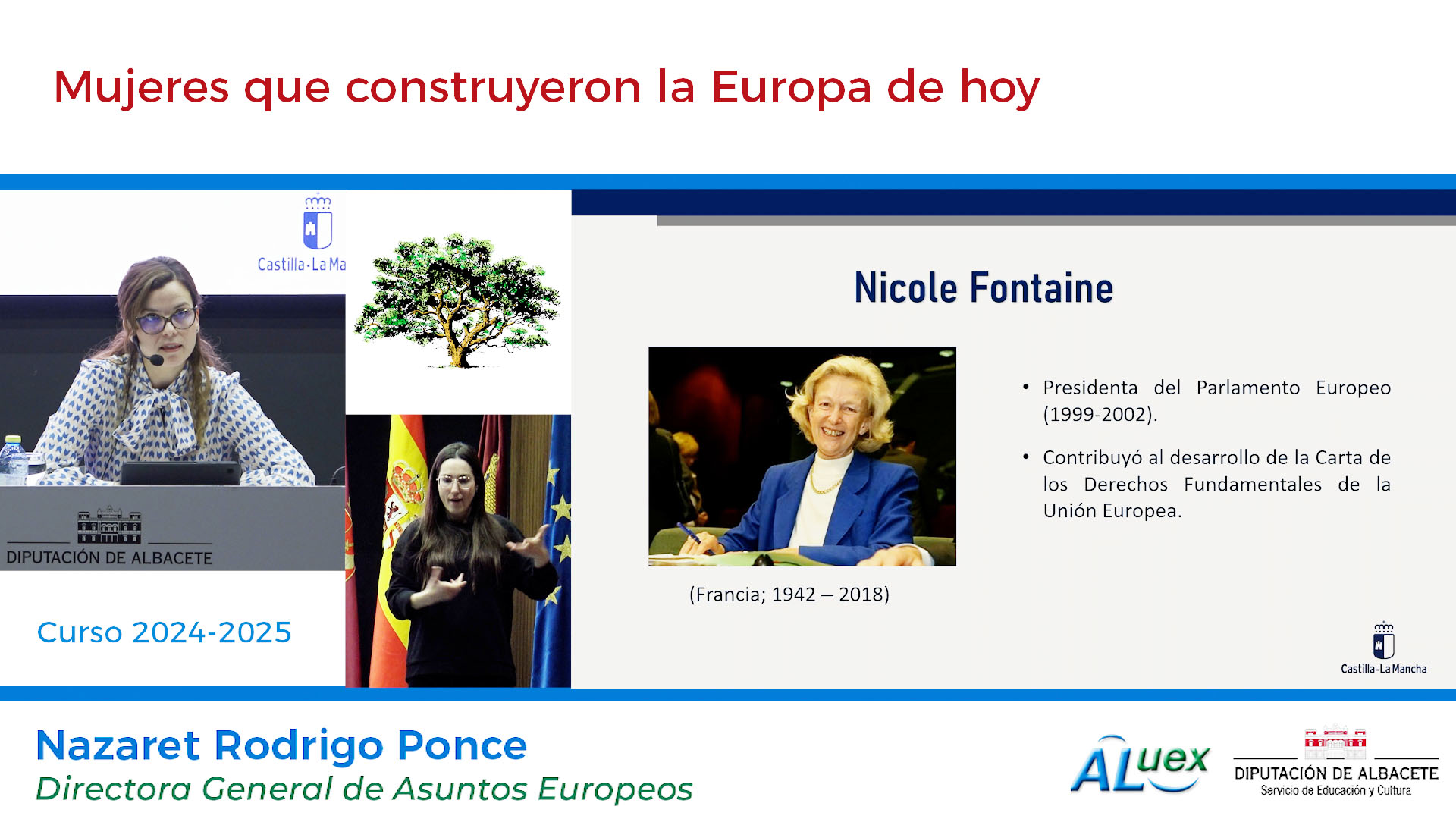 Mujeres que construyeron la Europa de hoy

Castilla-La Ma

DIPUTACIÓN DE ALBACETE

Curso 2024-2025

Nicole Fontaine

(Francia; 1942 – 2018)

• Presidenta del Parlamento Europeo (1999-2002).

• Contribuyó al desarrollo de la Carta de los Derechos Fundamentales de la Unión Europea.

Castilla-La Mancha

Nazaret Rodrigo Ponce
Directora General de Asuntos Europeos

ALuex

DIPUTACIÓN DE ALBACETE
Servicio de Educación y Cultura